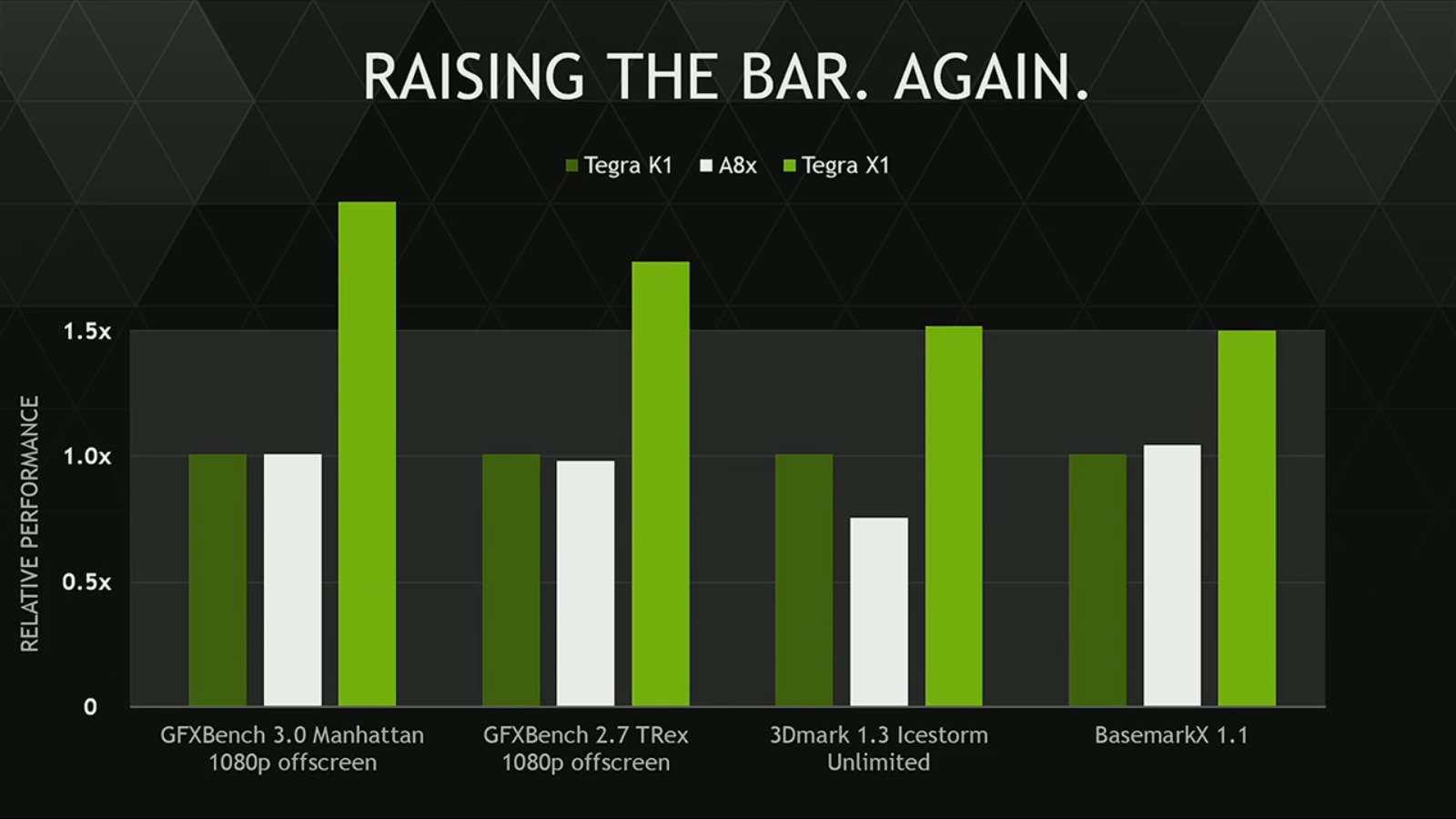 RAISING THE BAR. AGAIN.

Tegra K1  A8x  Tegra X1

RELATIVE PERFORMANCE

1.5x
1.0x
0.5x
0

GFXBench 3.0 Manhattan 1080p offscreen

GFXBench 2.7 TRex 1080p offscreen

3Dmark 1.3 Icestorm Unlimited

BasemarkX 1.1